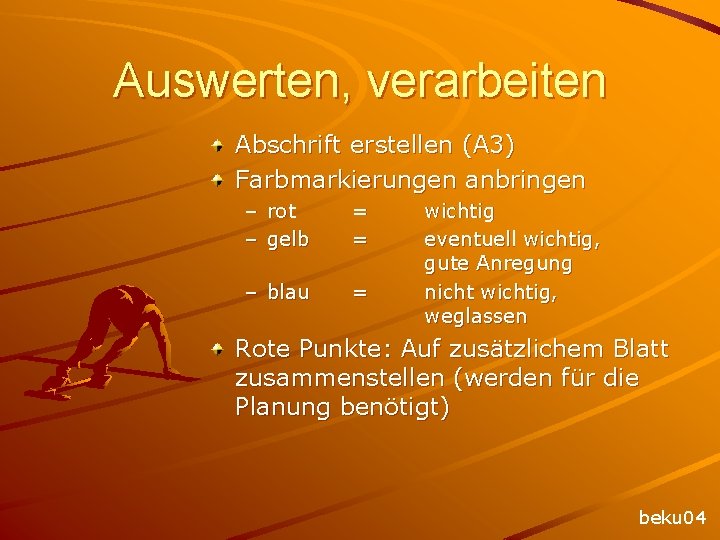 Auswerten, verarbeiten

Abschrift erstellen (A3)

Farbmarkierungen anbringen

– rot = wichtig

– gelb = eventuell wichtig, gute Anregung

– blau = nicht wichtig, weglassen

Rote Punkte: Auf zusätzlichem Blatt zusammenstellen (werden für die Planung benötigt)

beku04